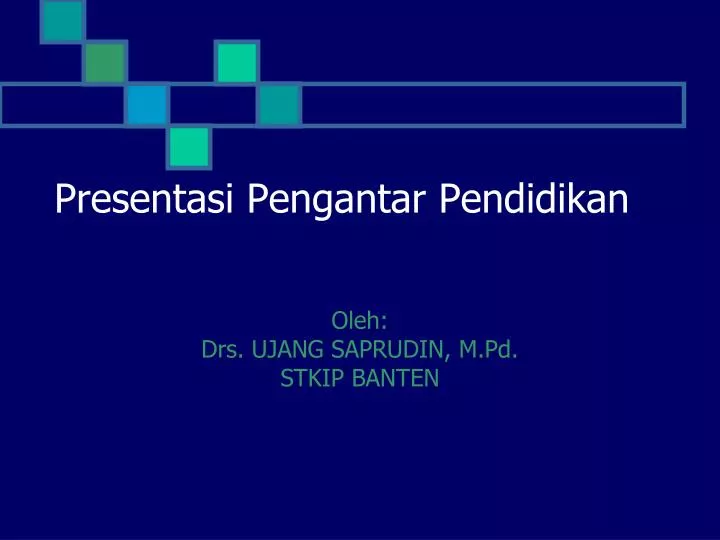 Presentasi Pengantar Pendidikan

Oleh:
Drs. UJANG SAPRUDIN, M.Pd.
STKIP BANTEN